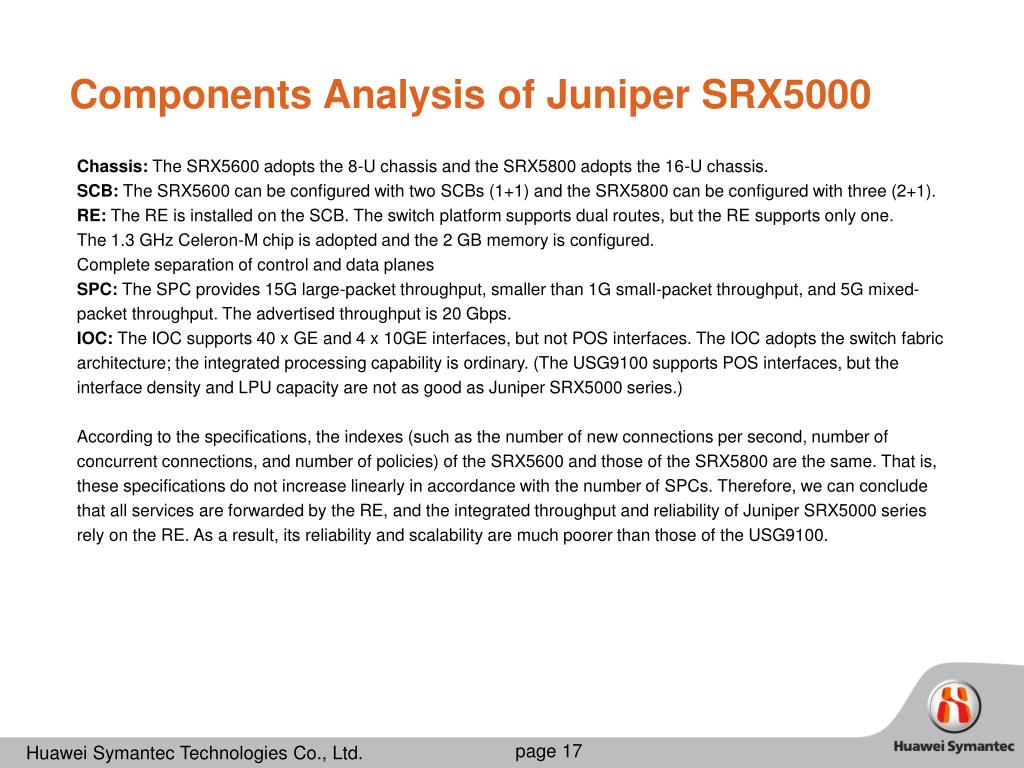 Components Analysis of Juniper SRX5000

Chassis: The SRX5600 adopts the 8-U chassis and the SRX5800 adopts the 16-U chassis.
SCB: The SRX5600 can be configured with two SCBs (1+1) and the SRX5800 can be configured with three (2+1).
RE: The RE is installed on the SCB. The switch platform supports dual routes, but the RE supports only one.
The 1.3 GHz Celeron-M chip is adopted and the 2 GB memory is configured.
Complete separation of control and data planes
SPC: The SPC provides 15G large-packet throughput, smaller than 1G small-packet throughput, and 5G mixed-packet throughput. The advertised throughput is 20 Gbps.
IOC: The IOC supports 40 x GE and 4 x 10GE interfaces, but not POS interfaces. The IOC adopts the switch fabric architecture; the integrated processing capability is ordinary. (The USG9100 supports POS interfaces, but the interface density and LPU capacity are not as good as Juniper SRX5000 series.)

According to the specifications, the indexes (such as the number of new connections per second, number of concurrent connections, and number of policies) of the SRX5600 and those of the SRX5800 are the same. That is, these specifications do not increase linearly in accordance with the number of SPCs. Therefore, we can conclude that all services are forwarded by the RE, and the integrated throughput and reliability of Juniper SRX5000 series rely on the RE. As a result, its reliability and scalability are much poorer than those of the USG9100.

Huawei Symantec Technologies Co., Ltd.

page 17

Huawei Symantec